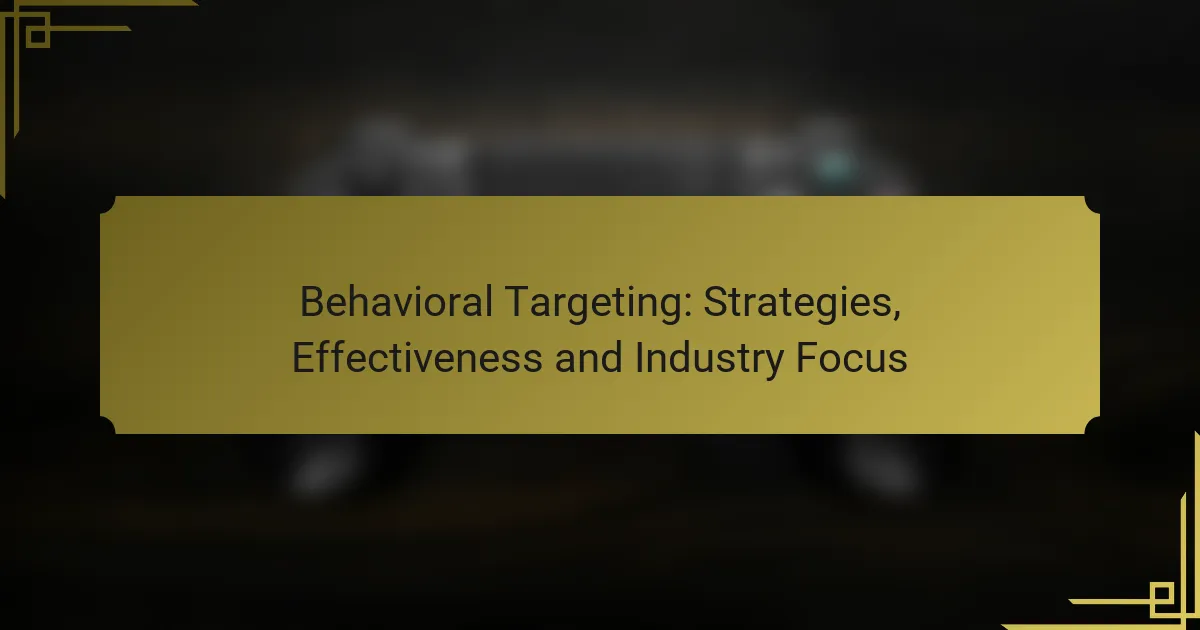 Behavioral Targeting: Strategies, Effectiveness and Industry Focus